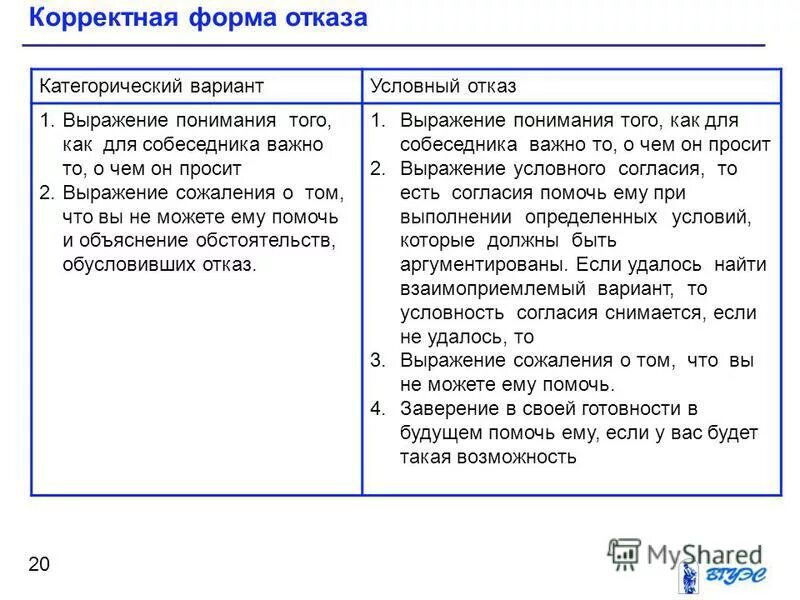 Корректная форма отказа

| Категорический вариант | Условный отказ |
|---|---|
| 1. Выражение понимания того, как для собеседника важно то, о чем он просит 2. Выражение сожаления о том, что вы не можете ему помочь и объяснение обстоятельств, обусловивших отказ. | 1. Выражение понимания того, как для собеседника важно то, о чем он просит 2. Выражение условного согласия, то есть согласия помочь ему при выполнении определенных условий, которые должны быть аргументированы. Если удалось найти взаимоприемлемый вариант, то условность согласия снимается, если не удалось, то 3. Выражение сожаления о том, что вы не можете ему помочь. 4. Заверение в своей готовности в будущем помочь ему, если у вас будет такая возможность |

20

MyShared

ВГУЭС